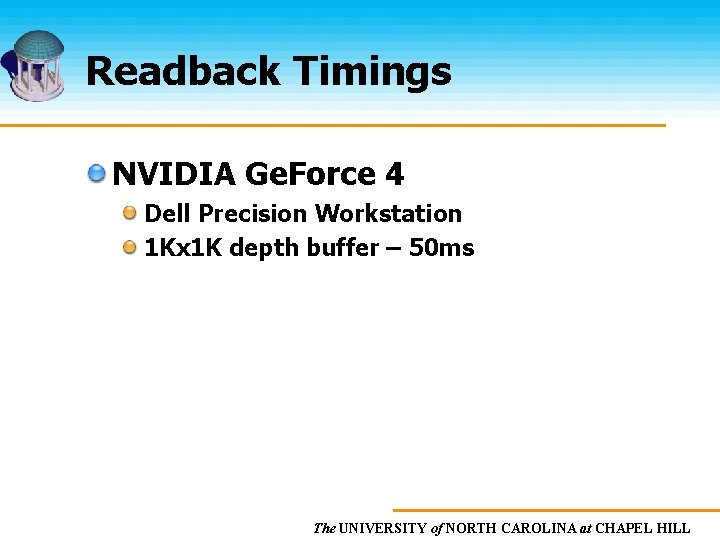 Readback Timings

NVIDIA GeForce 4

Dell Precision Workstation

1Kx1K depth buffer – 50ms

The UNIVERSITY of NORTH CAROLINA at CHAPEL HILL